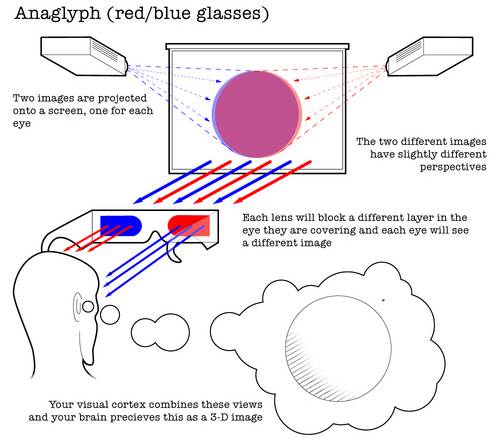 Anaglyph (red/blue glasses)

Two images are projected onto a screen, one for each eye

The two different images have slightly different perspectives

Each lens will block a different layer in the eye they are covering and each eye will see a different image

Your visual cortex combines these views and your brain precieves this as a 3-D image